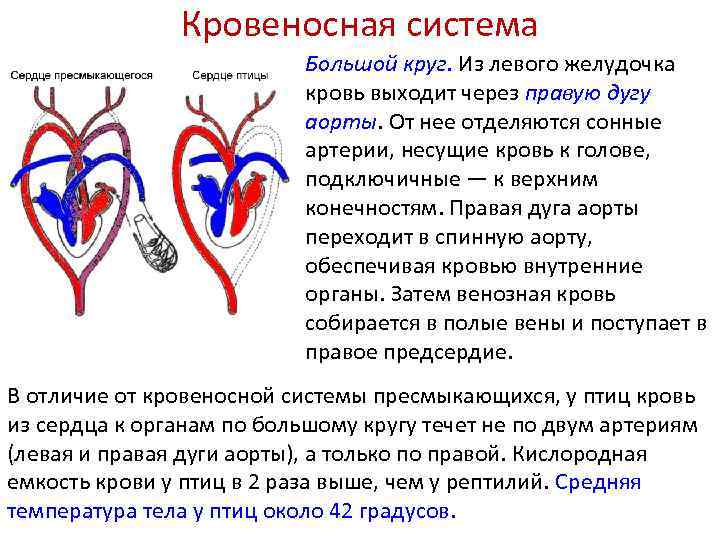 Кровеносная система

Сердце пресмыкающегося

Сердце птицы

Большой круг. Из левого желудочка кровь выходит через правую дугу аорты. От нее отделяются сонные артерии, несущие кровь к голове, подключичные — к верхним конечностям. Правая дуга аорты переходит в спинную аорту, обеспечивая кровью внутренние органы. Затем венозная кровь собирается в полые вены и поступает в правое предсердие.

В отличие от кровеносной системы пресмыкающихся, у птиц кровь из сердца к органам по большому кругу течет не по двум артериям (левая и правая дуги аорты), а только по правой. Кислородная емкость крови у птиц в 2 раза выше, чем у рептилий. Средняя температура тела у птиц около 42 градусов.